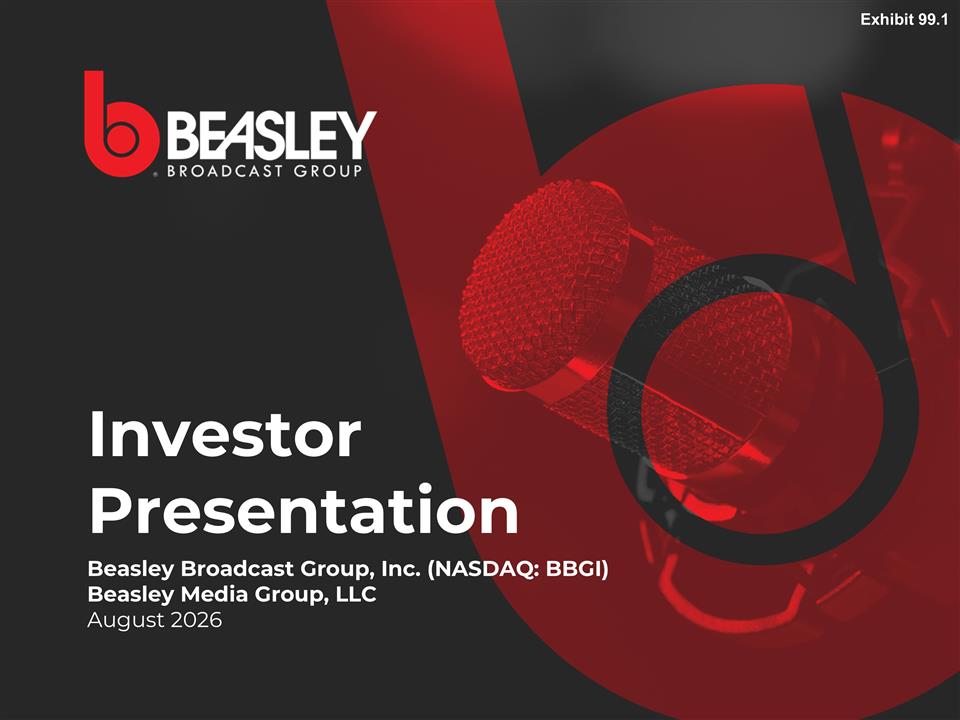 Exhibit 99.1

BEASLEY
BROADCAST GROUP

Investor Presentation

Beasley Broadcast Group, Inc. (NASDAQ: BBGI)
Beasley Media Group, LLC
August 2026